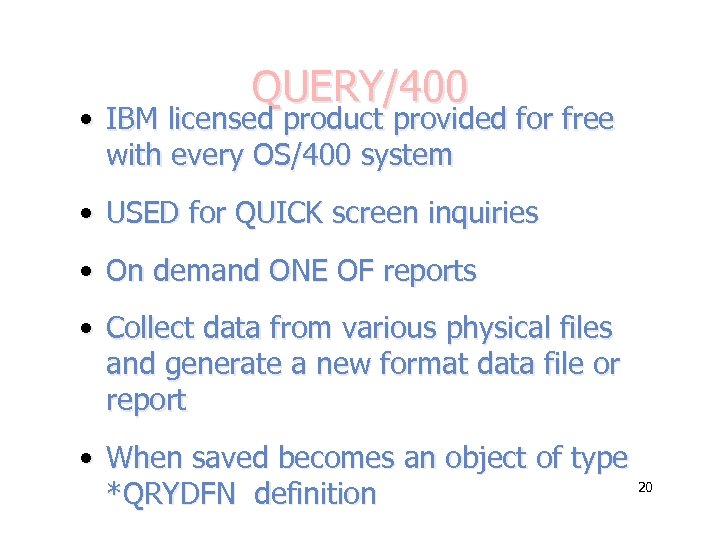 QUERY/400

• IBM licensed product provided for free with every OS/400 system

• USED for QUICK screen inquiries

• On demand ONE OF reports

• Collect data from various physical files and generate a new format data file or report

• When saved becomes an object of type *QRYDFN definition

20